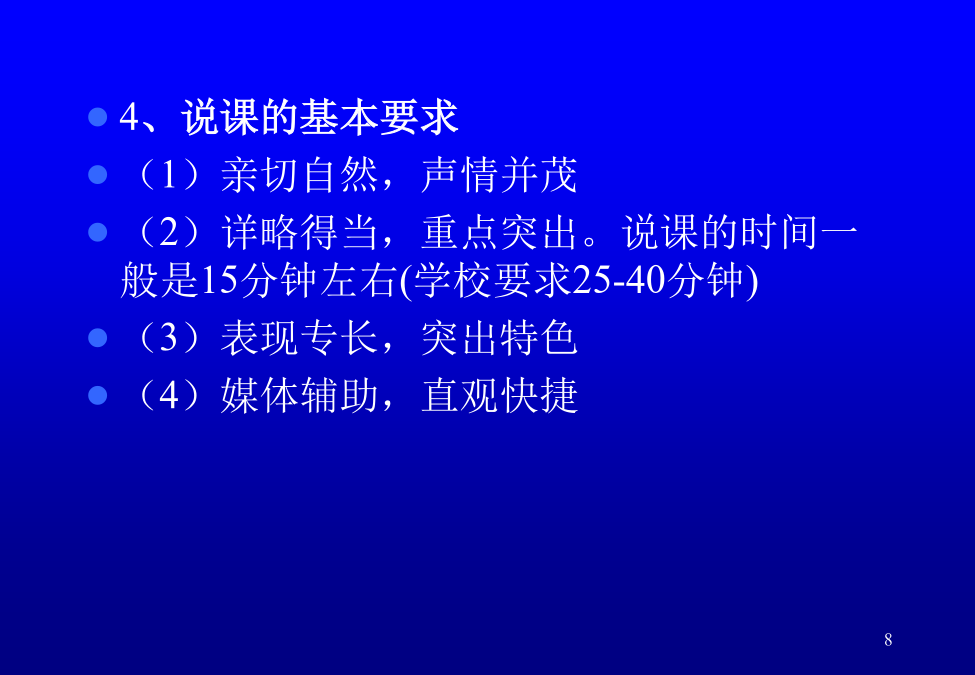 4、说课的基本要求

（1）亲切自然，声情并茂

（2）详略得当，重点突出。说课的时间一般是15分钟左右(学校要求25-40分钟)

（3）表现专长，突出特色

（4）媒体辅助，直观快捷

8